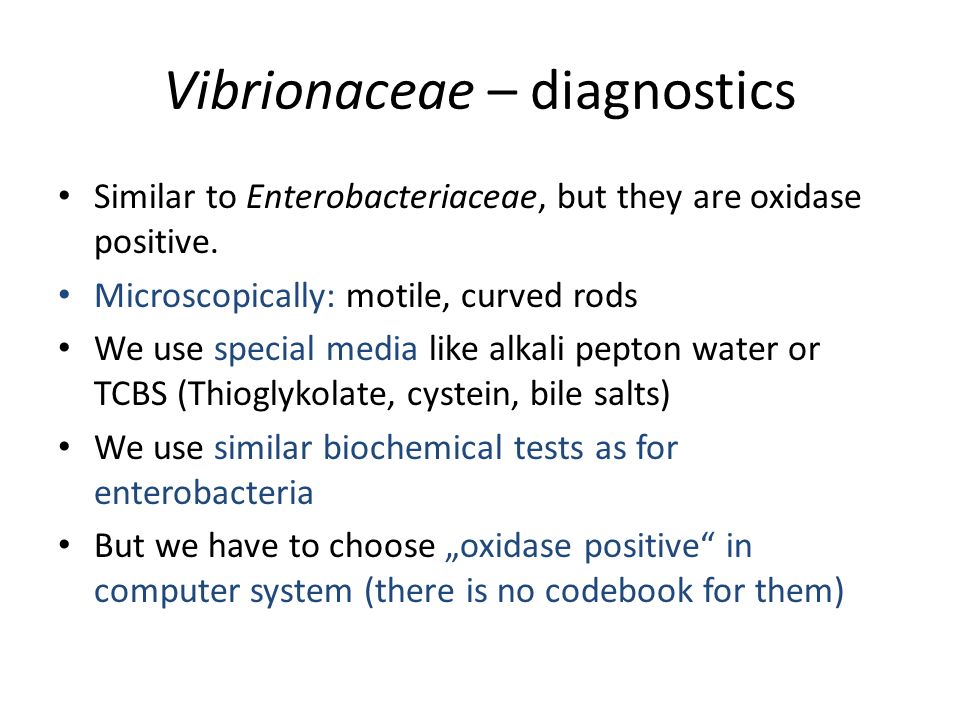 Vibrionaceae – diagnostics

• Similar to Enterobacteriaceae, but they are oxidase positive.
• Microscopically: motile, curved rods
• We use special media like alkali pepton water or TCBS (Thioglykolate, cystein, bile salts)
• We use similar biochemical tests as for enterobacteria
• But we have to choose „oxidase positive“ in computer system (there is no codebook for them)